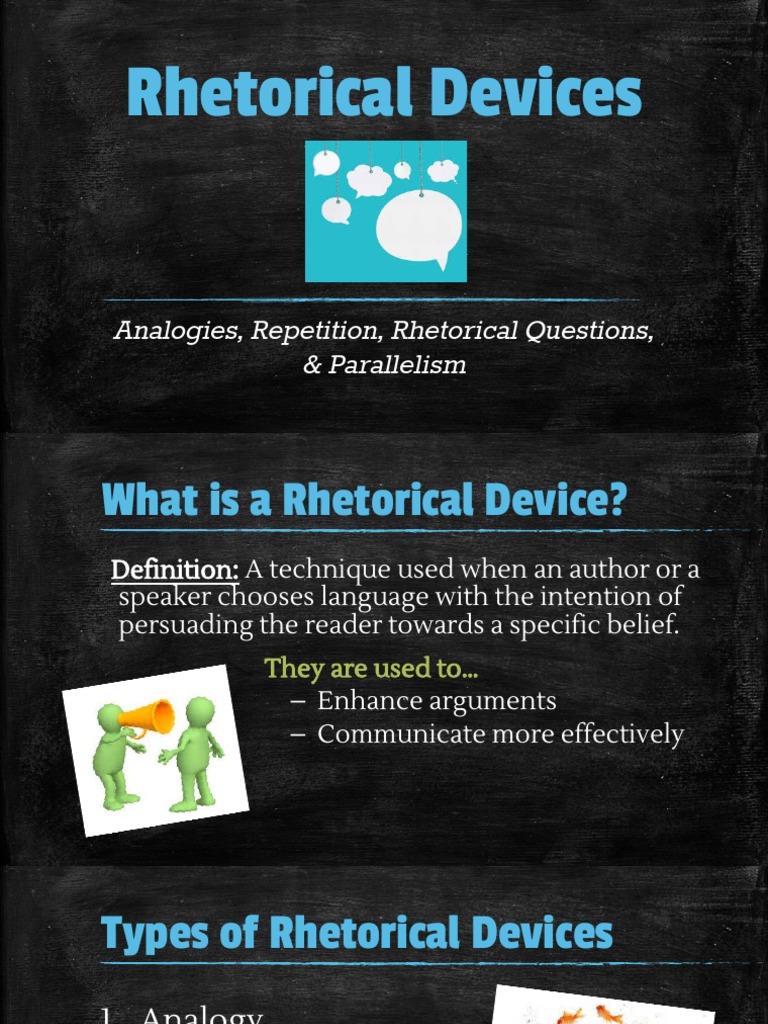 Rhetorical Devices

Analogies, Repetition, Rhetorical Questions, & Parallelism

What is a Rhetorical Device?

Definition: A technique used when an author or a speaker chooses language with the intention of persuading the reader towards a specific belief.

They are used to…
– Enhance arguments
– Communicate more effectively

Types of Rhetorical Devices

1. Analogy